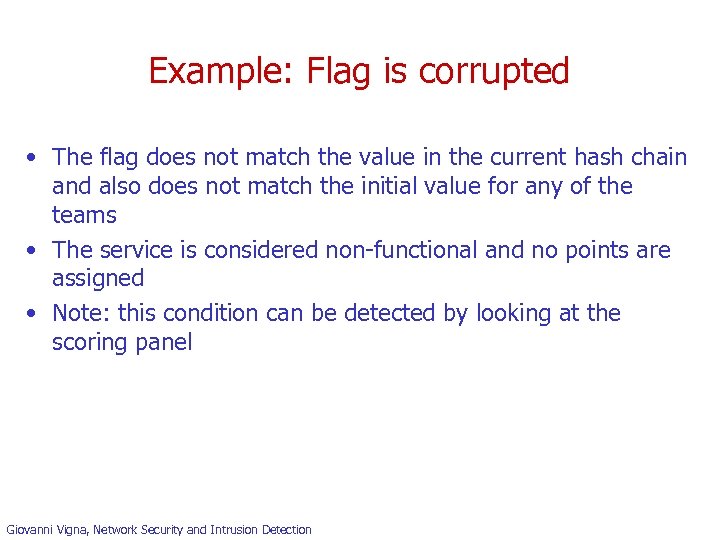 Example: Flag is corrupted

• The flag does not match the value in the current hash chain and also does not match the initial value for any of the teams
• The service is considered non-functional and no points are assigned
• Note: this condition can be detected by looking at the scoring panel

Giovanni Vigna, Network Security and Intrusion Detection